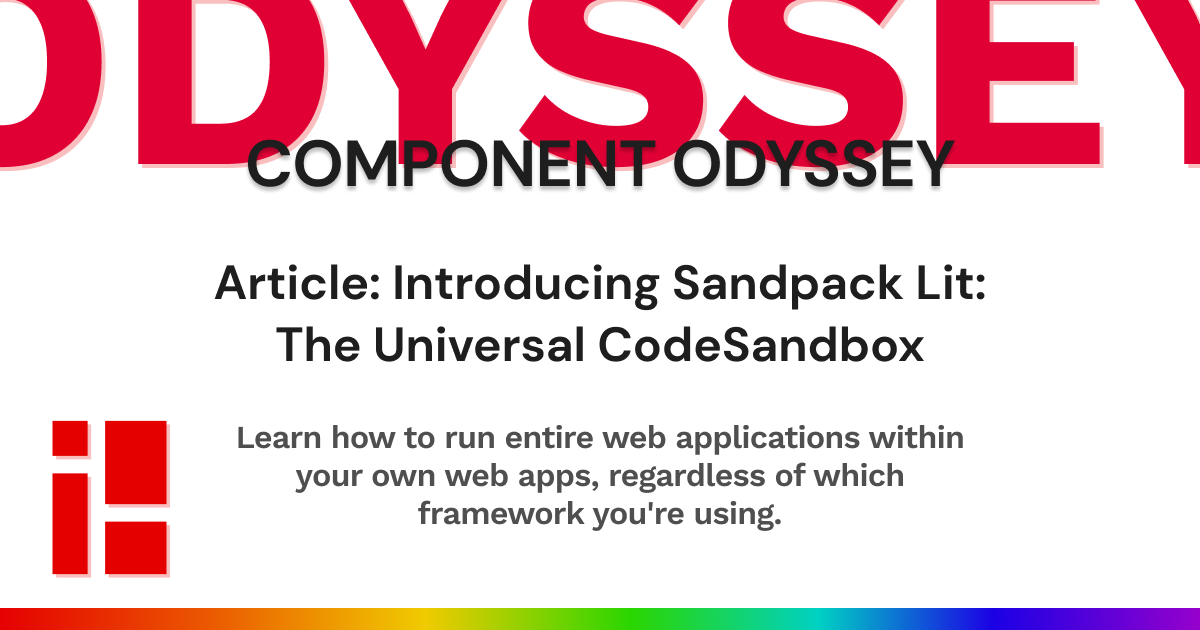 ODYSSEY

COMPONENT ODYSSEY

Article: Introducing Sandpack Lit: The Universal CodeSandbox

Learn how to run entire web applications within your own web apps, regardless of which framework you're using.